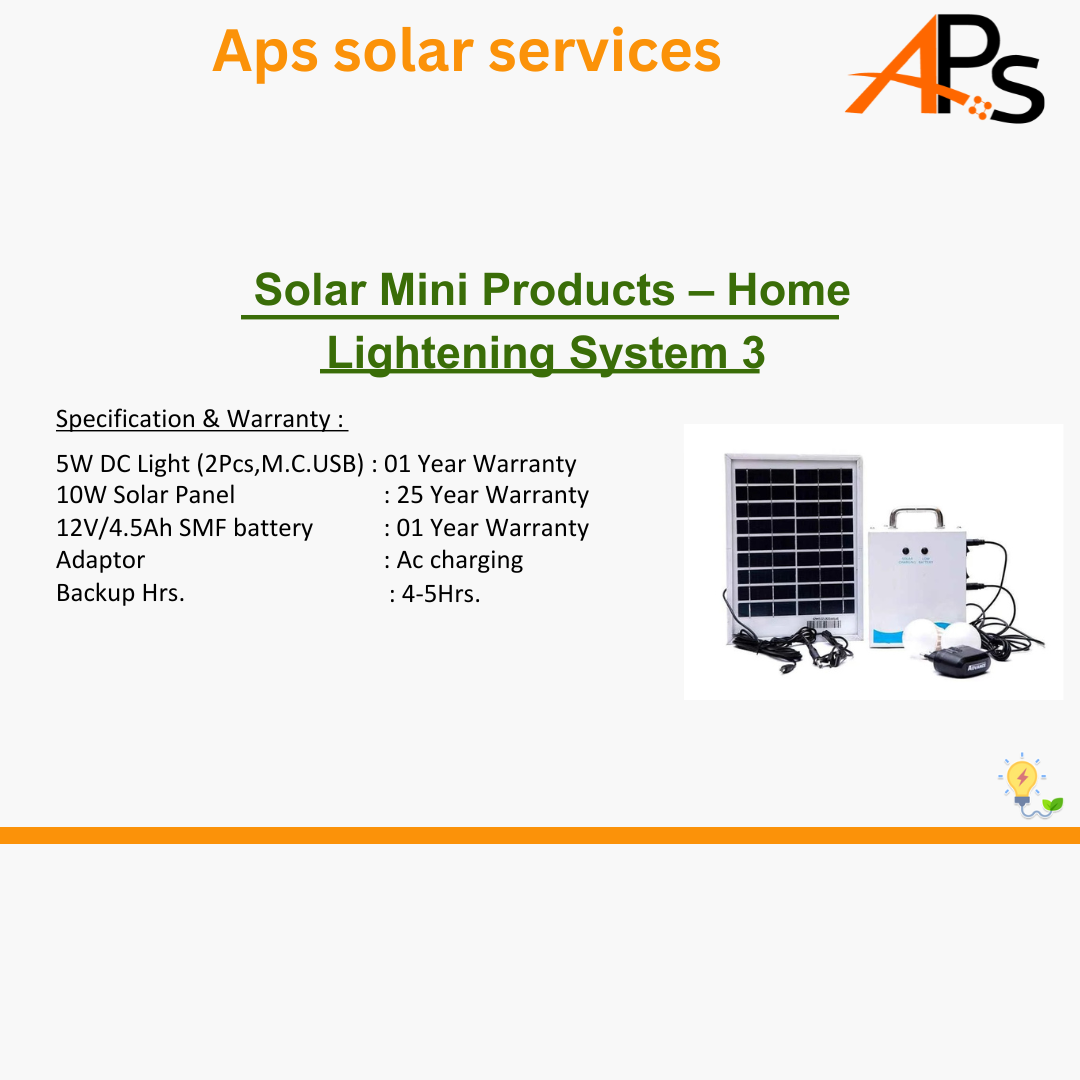 Aps solar services

APS

Solar Mini Products – Home Lightening System 3

Specification & Warranty :

5W DC Light (2Pcs,M.C.USB) : 01 Year Warranty
10W Solar Panel : 25 Year Warranty
12V/4.5Ah SMF battery : 01 Year Warranty
Adaptor : Ac charging
Backup Hrs. : 4-5Hrs.